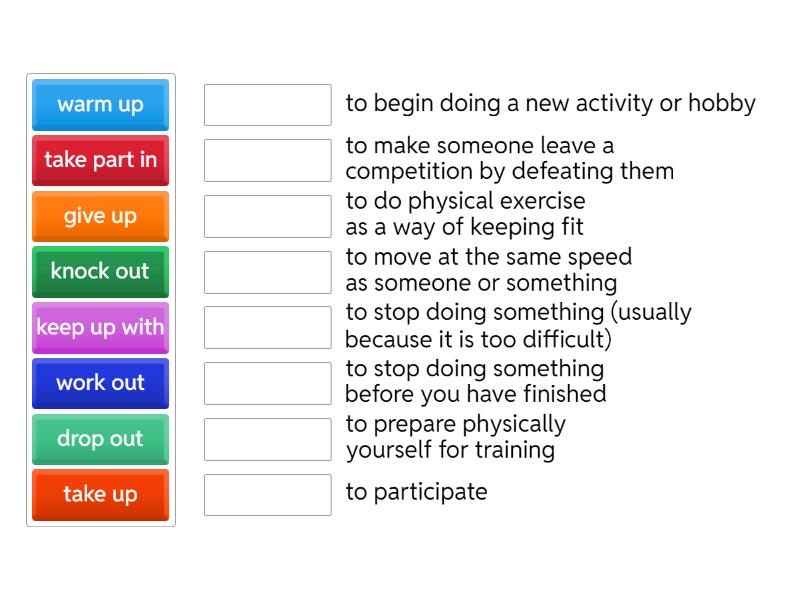 warm up
take part in
give up
knock out
keep up with
work out
drop out
take up

to begin doing a new activity or hobby

to make someone leave a competition by defeating them

to do physical exercise as a way of keeping fit

to move at the same speed as someone or something

to stop doing something (usually because it is too difficult)

to stop doing something before you have finished

to prepare physically yourself for training

to participate